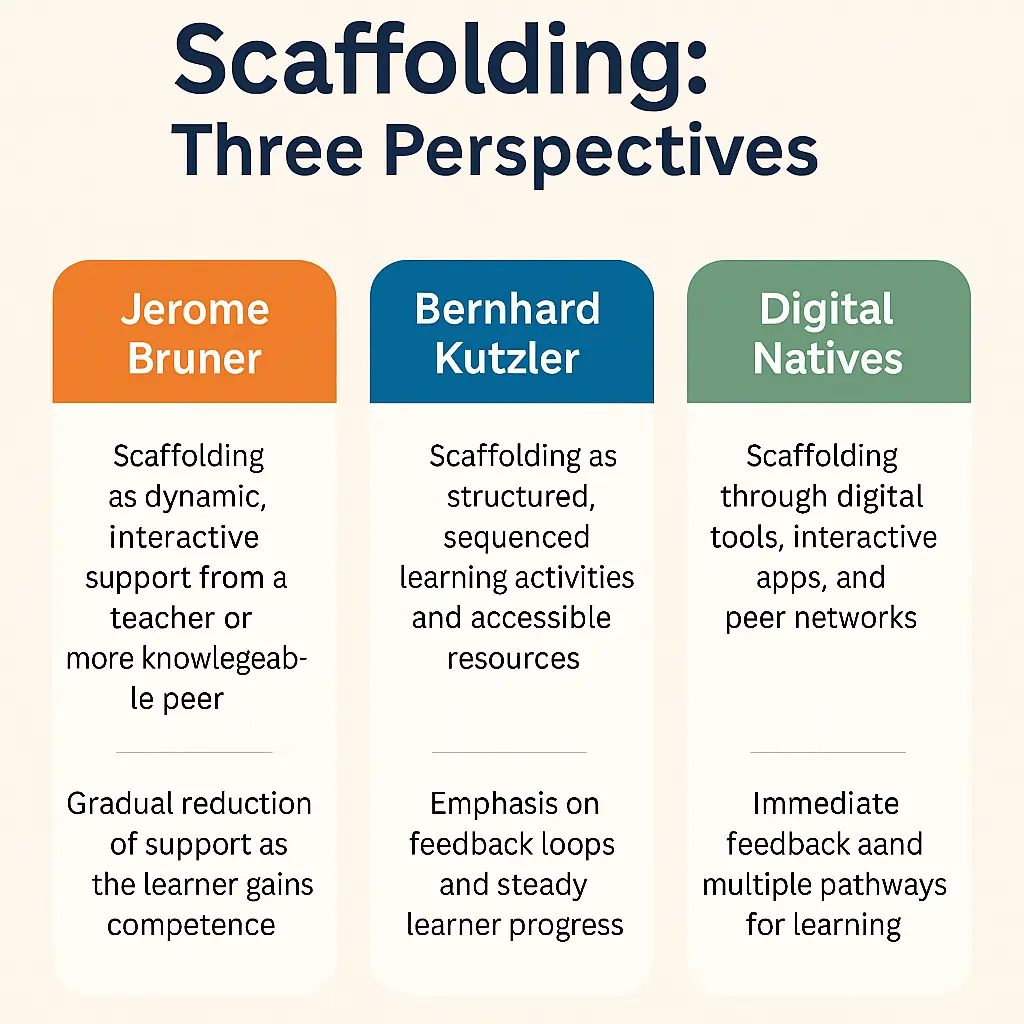 Scaffolding: Three Perspectives

Jerome Bruner

Scaffolding as dynamic, interactive support from a teacher or more knowlegeable peer

Gradual reduction of support as the learner gains competence

Bernhard Kutzler

Scaffolding as structured, sequenced learning activities and accessible resources

Emphasis on feedback loops and steady learner progress

Digital Natives

Scaffolding through digital tools, interactive apps, and peer networks

Immediate feedback aand multiple pathways for learning